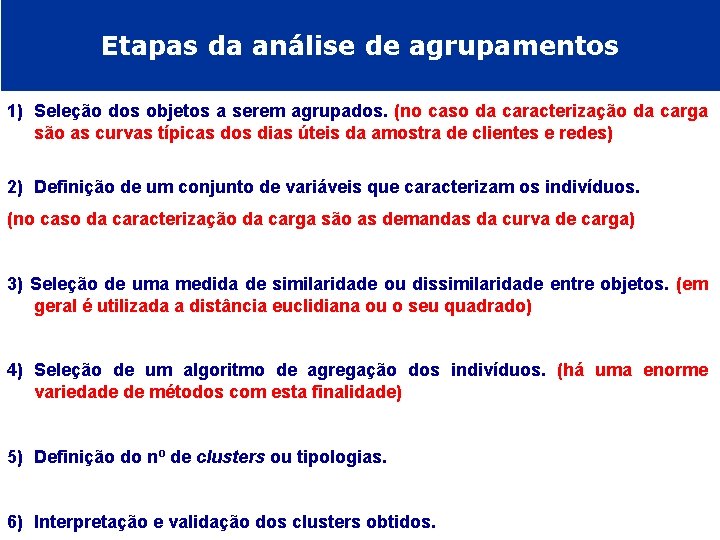 Etapas da análise de agrupamentos

1) Seleção dos objetos a serem agrupados. (no caso da caracterização da carga são as curvas típicas dos dias úteis da amostra de clientes e redes)

2) Definição de um conjunto de variáveis que caracterizam os indivíduos.

(no caso da caracterização da carga são as demandas da curva de carga)

3) Seleção de uma medida de similaridade ou dissimilaridade entre objetos. (em geral é utilizada a distância euclidiana ou o seu quadrado)

4) Seleção de um algoritmo de agregação dos indivíduos. (há uma enorme variedade de métodos com esta finalidade)

5) Definição do nº de clusters ou tipologias.

6) Interpretação e validação dos clusters obtidos.